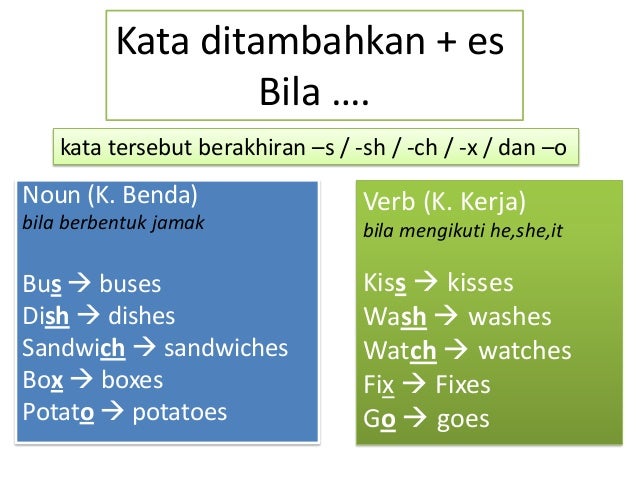 Kata ditambahkan + es
Bila ….

kata tersebut berakhiran –s / -sh / -ch / -x / dan –o

Noun (K. Benda)
bila berbentuk jamak

Bus → buses
Dish → dishes
Sandwich → sandwiches
Box → boxes
Potato → potatoes

Verb (K. Kerja)
bila mengikuti he,she,it

Kiss → kisses
Wash → washes
Watch → watches
Fix → Fixes
Go → goes